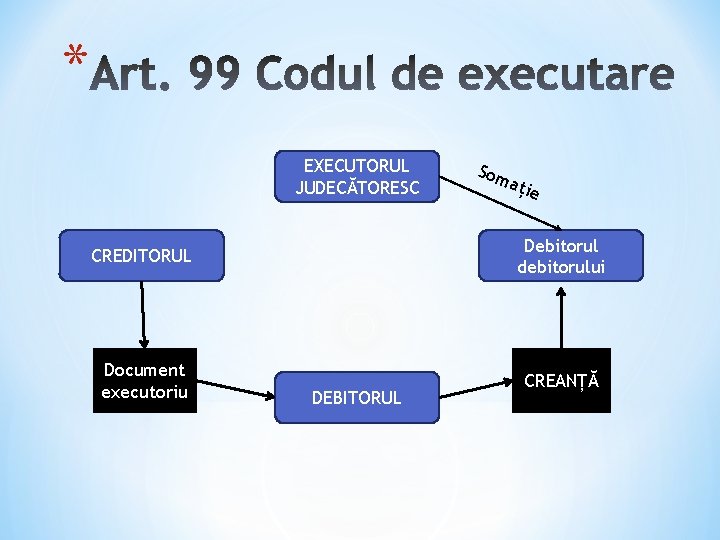 *Art. 99 Codul de executare

EXECUTORUL JUDECĂTORESC

Somație

CREDITORUL

Debitorul debitorului

Document executoriu

DEBITORUL

CREANȚĂ